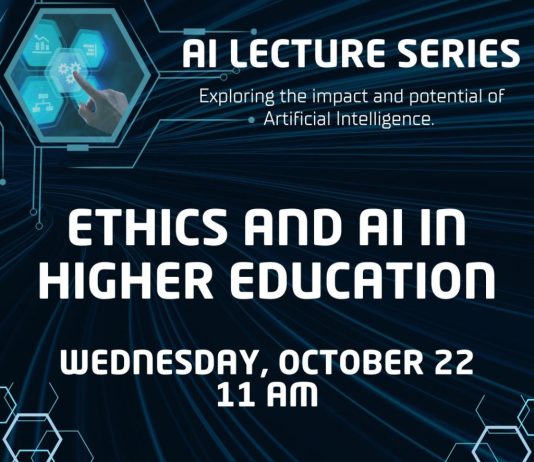 AI LECTURE SERIES

Exploring the impact and potential of Artificial Intelligence.

ETHICS AND AI IN HIGHER EDUCATION

WEDNESDAY, OCTOBER 22
11 AM